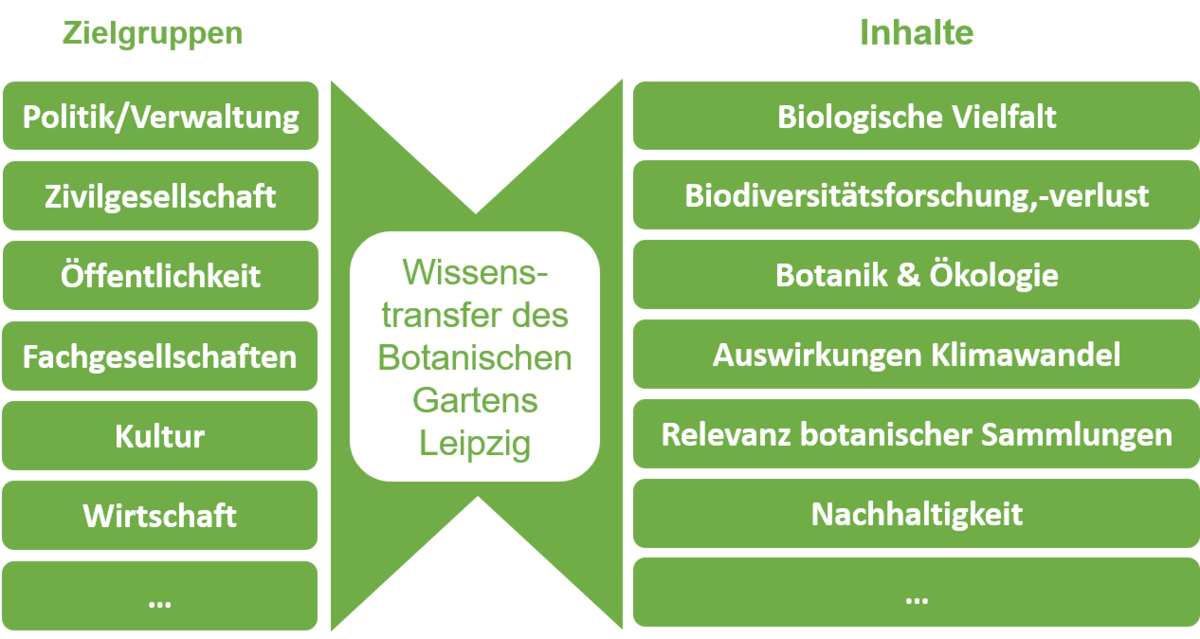 Zielgruppen

Politik/Verwaltung

Zivilgesellschaft

Öffentlichkeit

Fachgesellschaften

Kultur

Wirtschaft

...

Wissenstransfer des Botanischen Gartens Leipzig

Inhalte

Biologische Vielfalt

Biodiversitätsforschung,-verlust

Botanik & Ökologie

Auswirkungen Klimawandel

Relevanz botanischer Sammlungen

Nachhaltigkeit

...